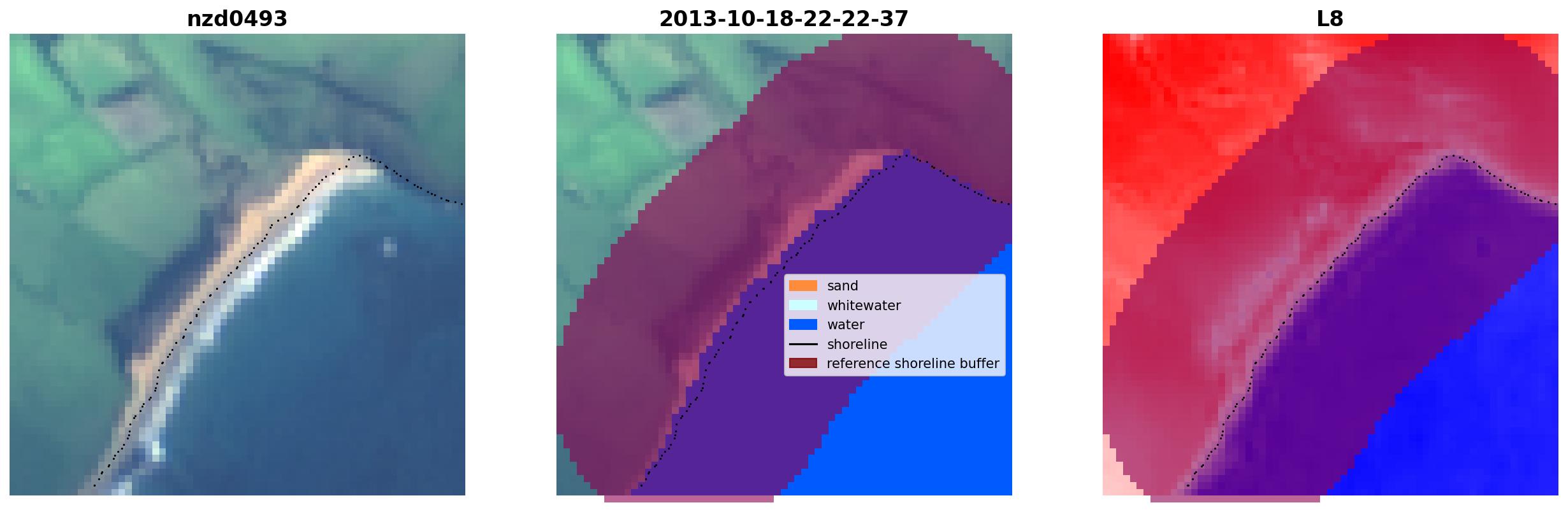 nzd0493

2013-10-18-22-22-37

sand
whitewater
water
shoreline
reference shoreline buffer

L8